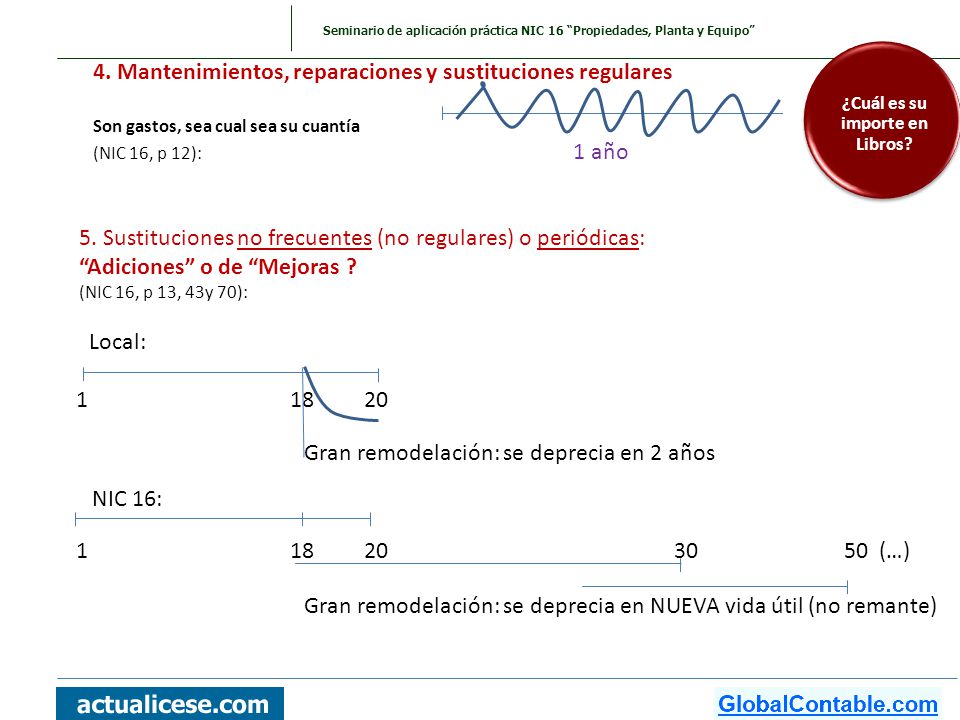 Seminario de aplicación práctica NIC 16 "Propiedades, Planta y Equipo"

4. Mantenimientos, reparaciones y sustituciones regulares

Son gastos, sea cual sea su cuantía
(NIC 16, p 12):

1 año

¿Cuál es su importe en Libros?

5. Sustituciones no frecuentes (no regulares) o periódicas:
"Adiciones" o de "Mejoras ?
(NIC 16, p 13, 43y 70):

Local:

1 18 20

Gran remodelación: se deprecia en 2 años

NIC 16:

1 18 20 30 50 (…)

Gran remodelación: se deprecia en NUEVA vida útil (no remante)

actualicese.com

GlobalContable.com